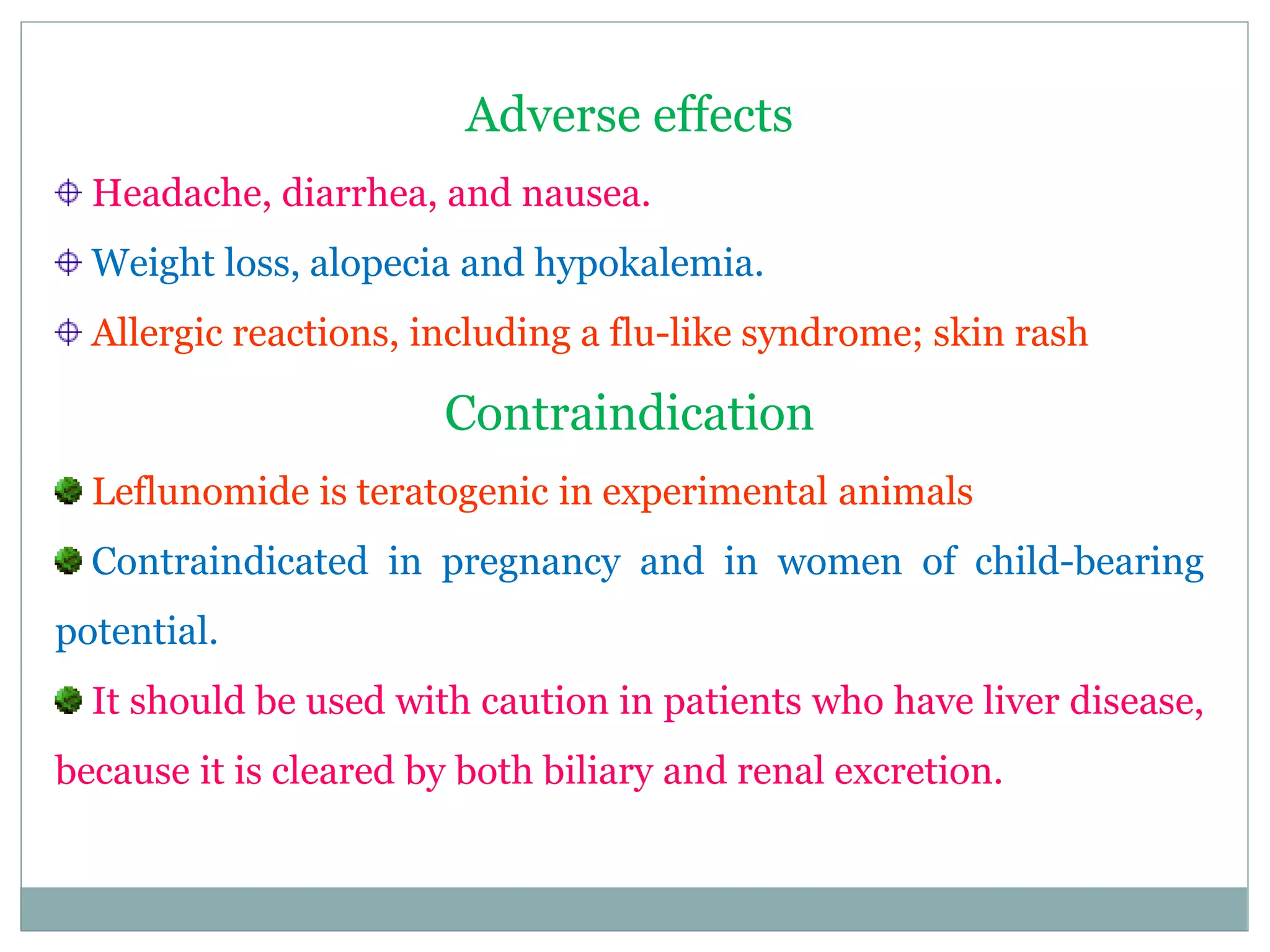 Adverse effects

Headache, diarrhea, and nausea.

Weight loss, alopecia and hypokalemia.

Allergic reactions, including a flu-like syndrome; skin rash

Contraindication

Leflunomide is teratogenic in experimental animals

Contraindicated in pregnancy and in women of child-bearing potential.

It should be used with caution in patients who have liver disease, because it is cleared by both biliary and renal excretion.